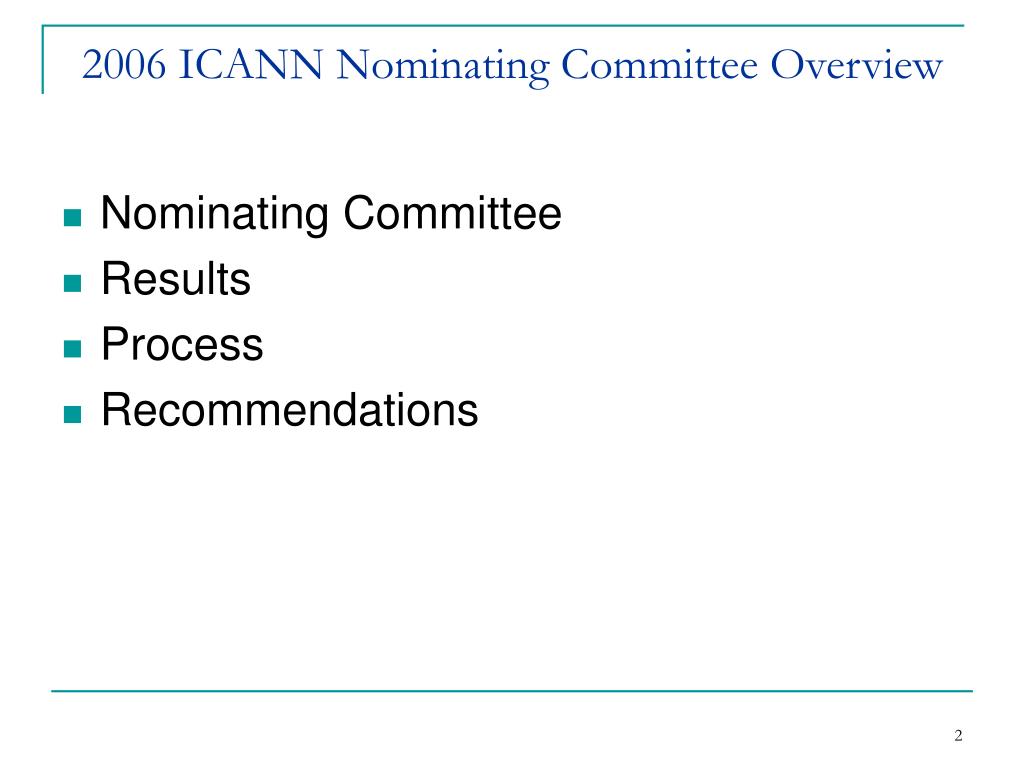 2006 ICANN Nominating Committee Overview

- Nominating Committee
- Results
- Process
- Recommendations

2